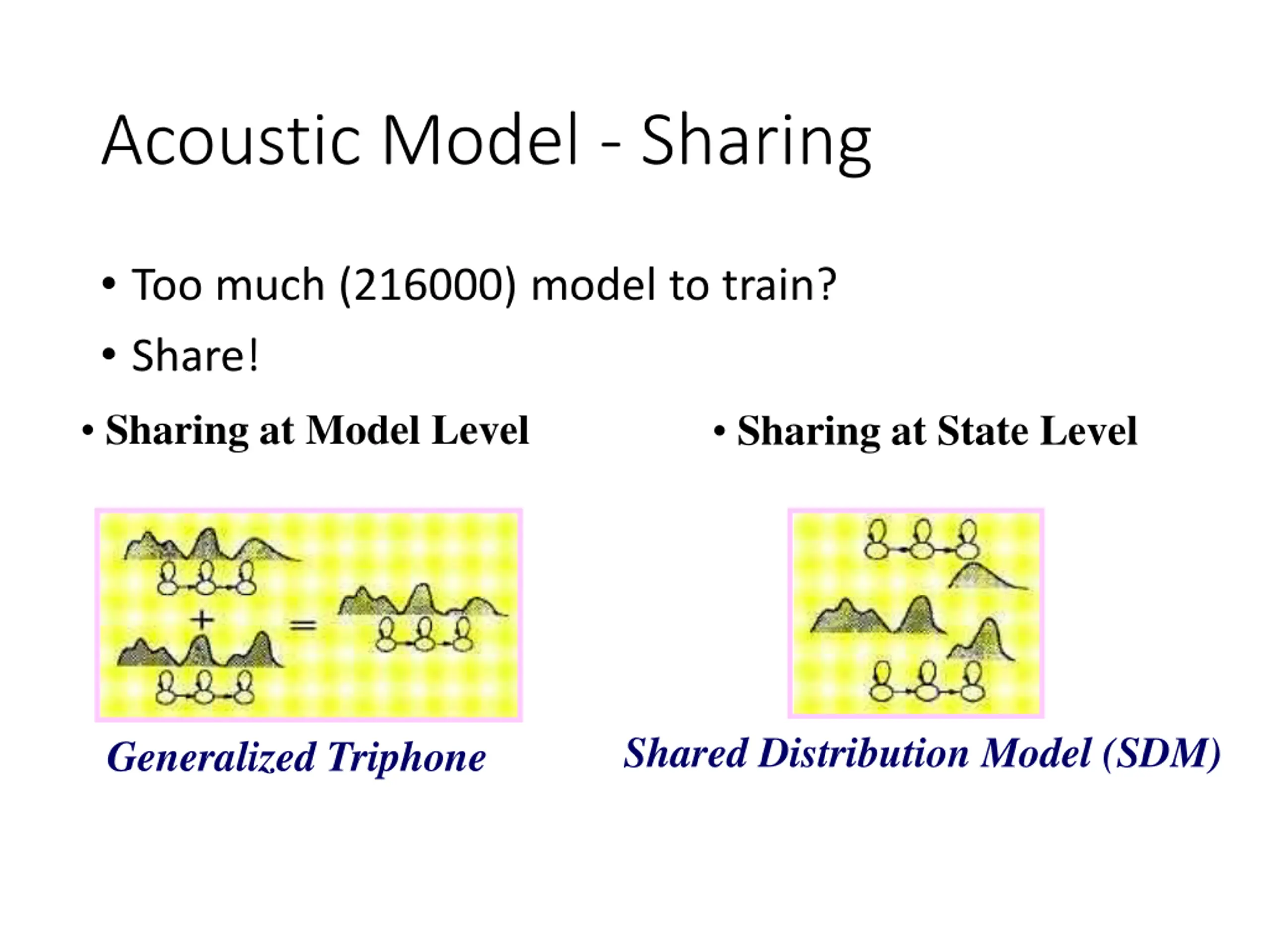 Acoustic Model - Sharing

• Too much (216000) model to train?
• Share!

• Sharing at Model Level

+ =

Generalized Triphone

• Sharing at State Level

Shared Distribution Model (SDM)